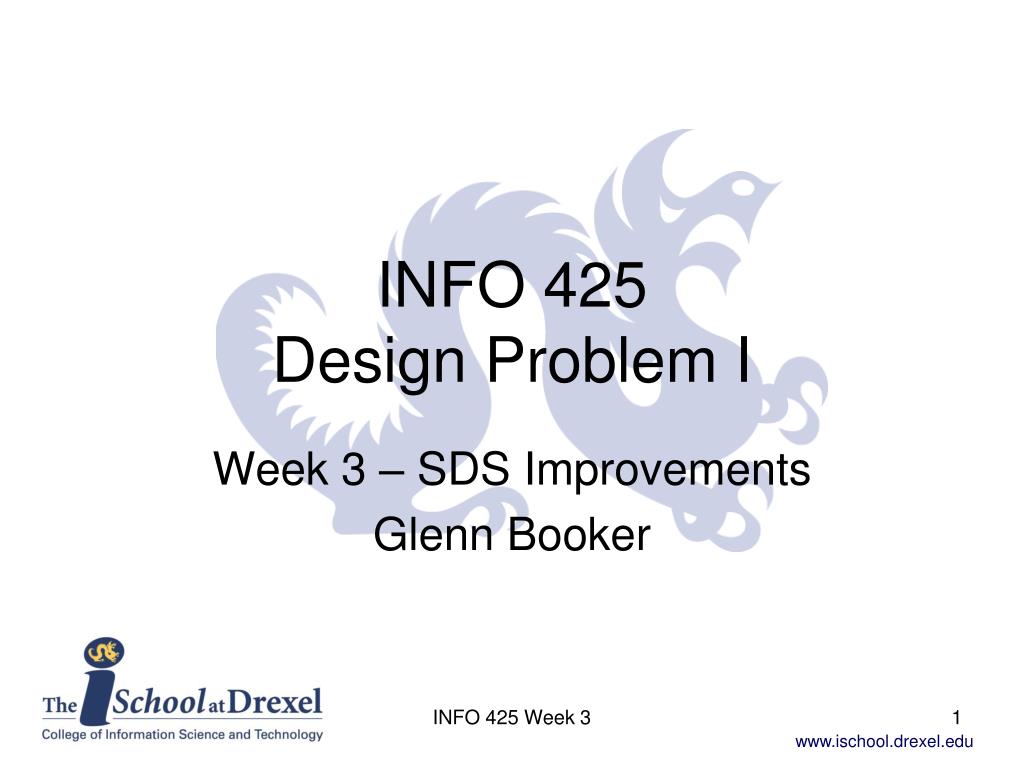 INFO 425
Design Problem I

Week 3 – SDS Improvements
Glenn Booker

The iSchool at Drexel
College of Information Science and Technology

INFO 425 Week 3

1

www.ischool.drexel.edu